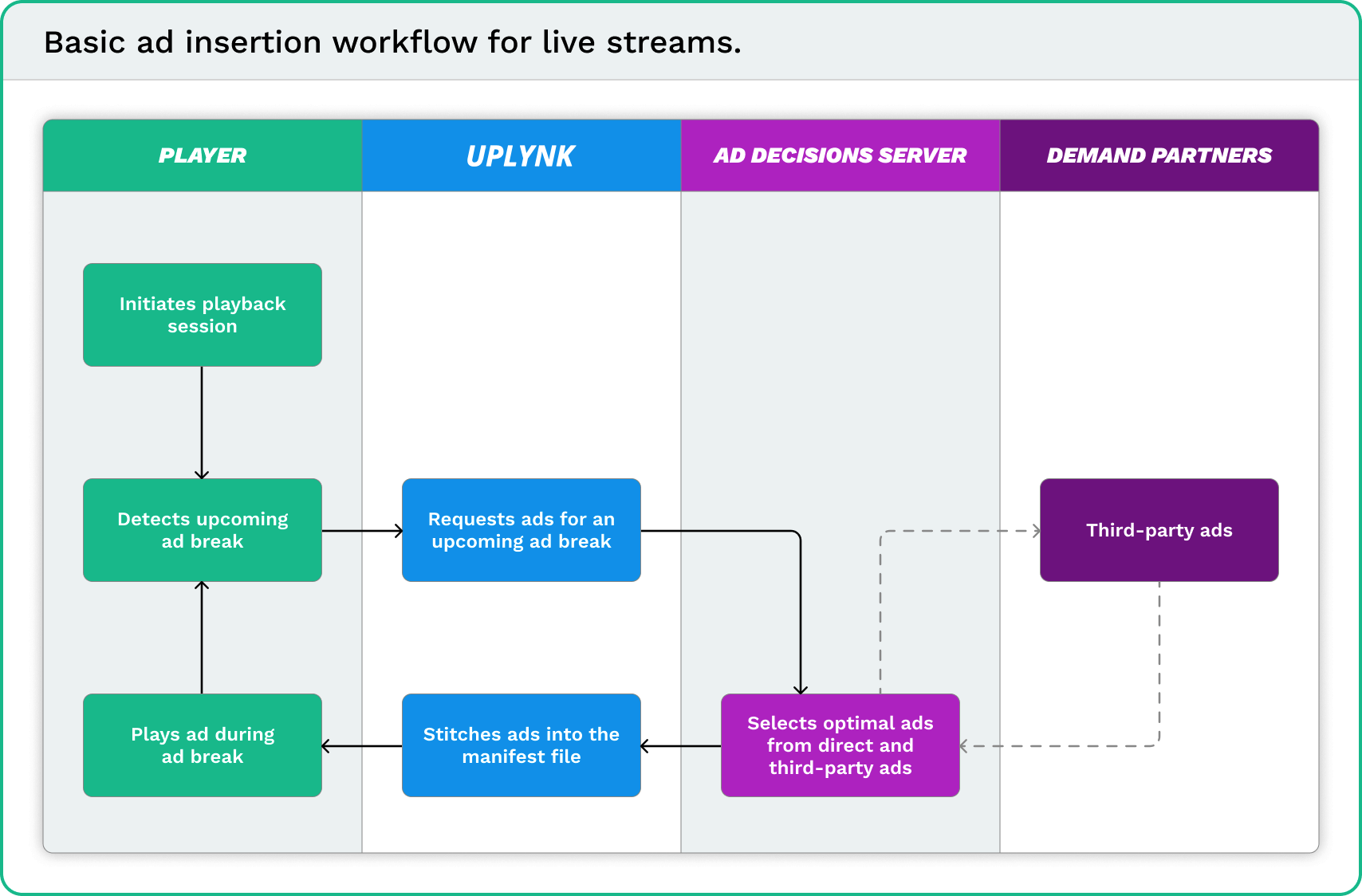 Basic ad insertion workflow for live streams.

PLAYER

UPLYNK

AD DECISIONS SERVER

DEMAND PARTNERS

Initiates playback session

Detects upcoming ad break

Requests ads for an upcoming ad break

Third-party ads

Plays ad during ad break

Stitches ads into the manifest file

Selects optimal ads from direct and third-party ads